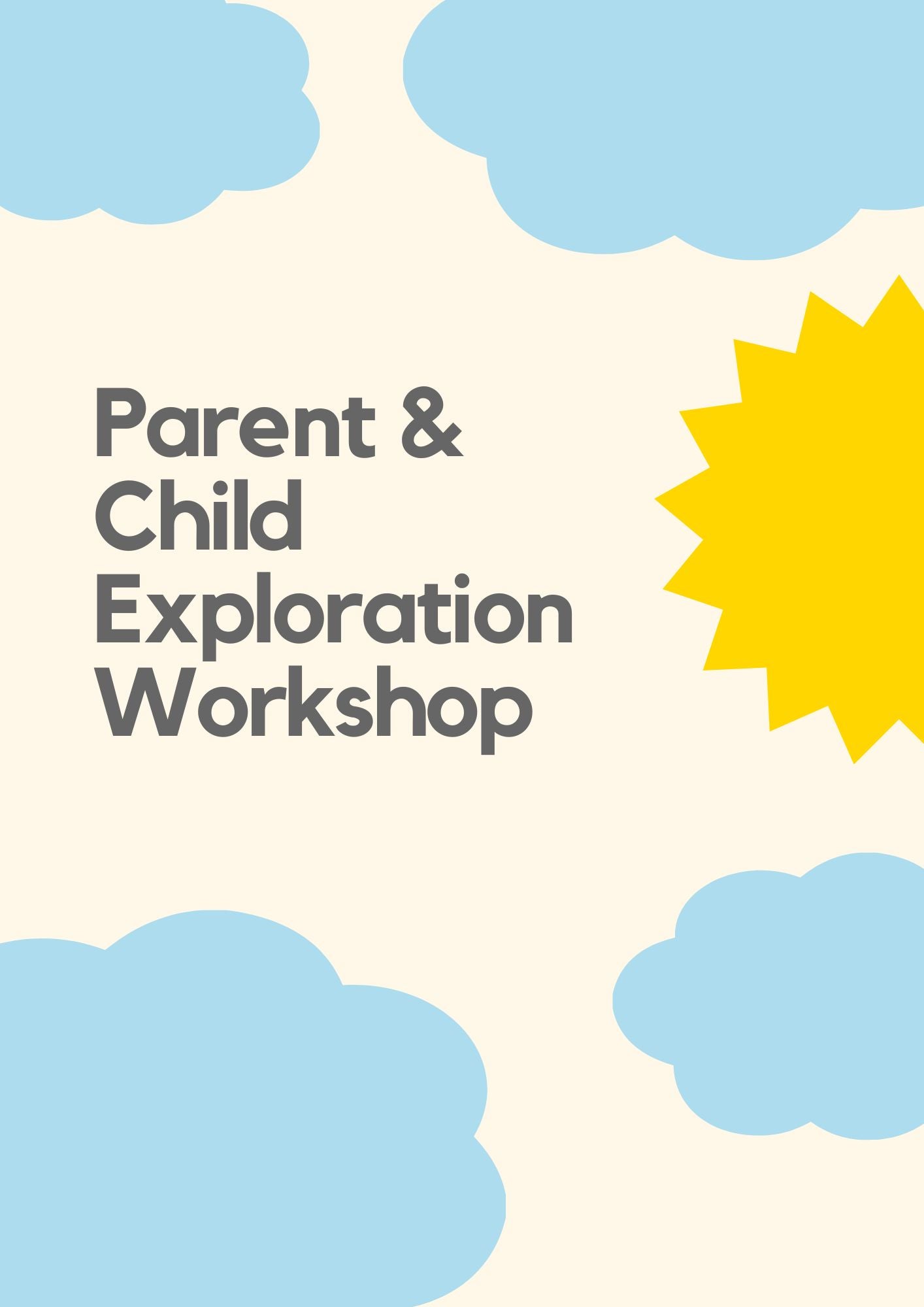 Parent & Child Exploration Workshop